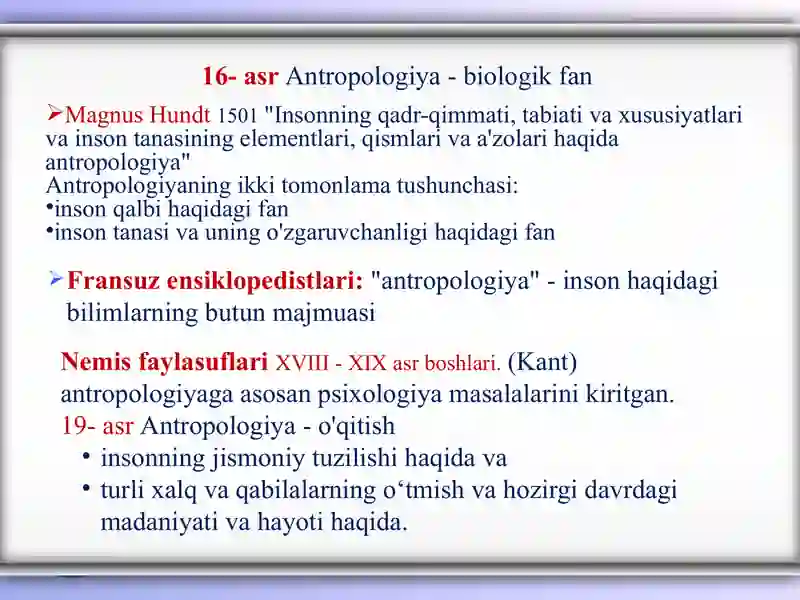 16- asr Antropologiya - biologik fan

➢Magnus Hundt 1501 "Insonning qadr-qimmati, tabiati va xususiyatlari va inson tanasining elementlari, qismlari va a'zolari haqida antropologiya"
Antropologiyaning ikki tomonlama tushunchasi:
•inson qalbi haqidagi fan
•inson tanasi va uning o'zgaruvchanligi haqidagi fan

➢Fransuz ensiklopedistlari: "antropologiya" - inson haqidagi bilimlarning butun majmuasi

Nemis faylasuflari XVIII - XIX asr boshlari. (Kant) antropologiyaga asosan psixologiya masalalarini kiritgan.
19- asr Antropologiya - o'qitish
• insonning jismoniy tuzilishi haqida va
• turli xalq va qabilalarning o‘tmish va hozirgi davrdagi madaniyati va hayoti haqida.